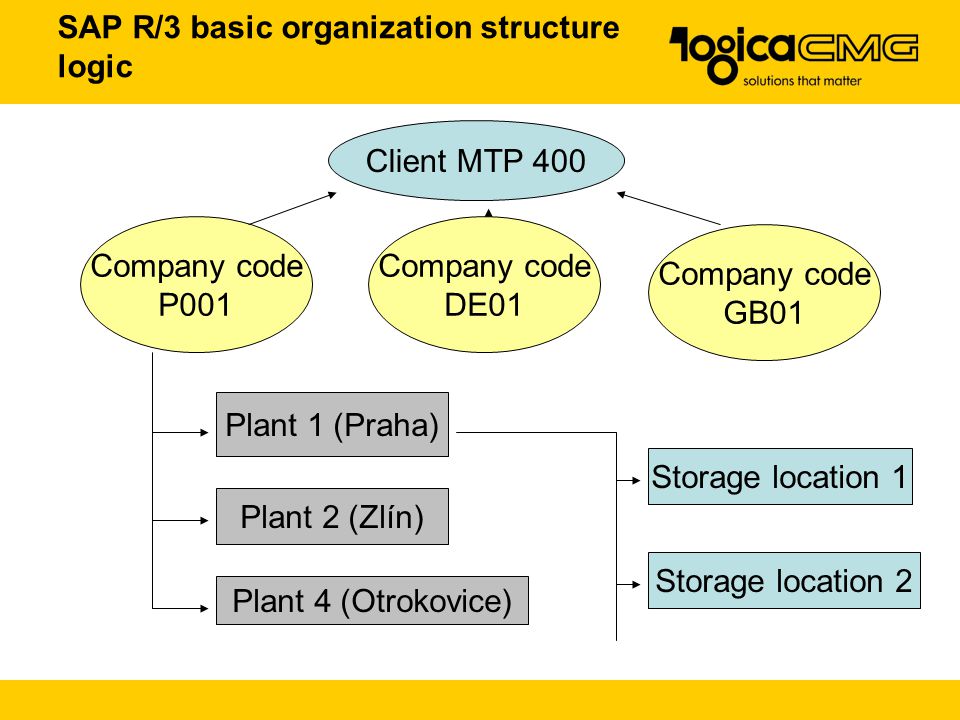 SAP R/3 basic organization structure logic

logicaCMG
solutions that matter

Client MTP 400

Company code P001

Company code DE01

Company code GB01

Plant 1 (Praha)

Plant 2 (Zlín)

Plant 4 (Otrokovice)

Storage location 1

Storage location 2